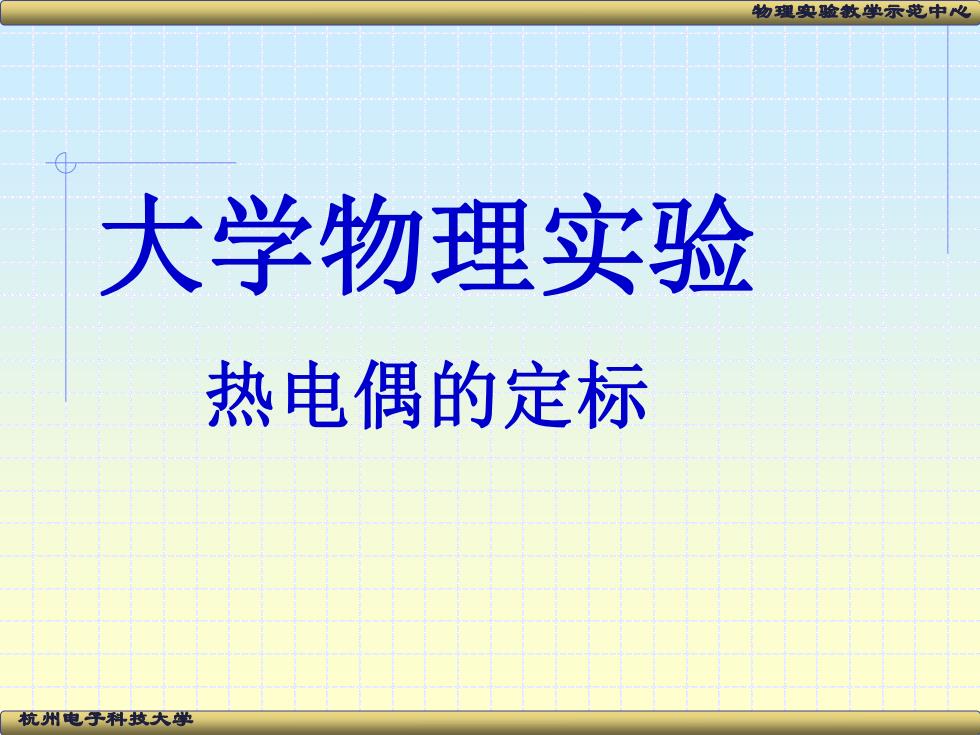 物理实验教学示范中心

大学物理实验

热电偶的定标

杭州电子科技大学